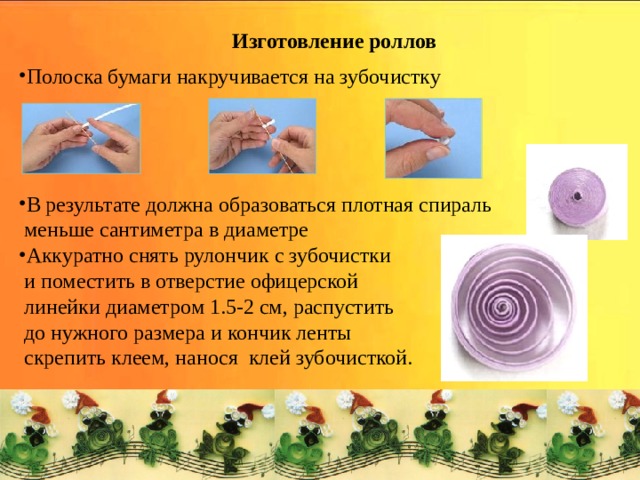 Изготовление роллов

•Полоска бумаги накручивается на зубочистку

•В результате должна образоваться плотная спираль меньше сантиметра в диаметре

•Аккуратно снять рулончик с зубочистки и поместить в отверстие офицерской линейки диаметром 1.5-2 см, распустить до нужного размера и кончик ленты скрепить клеем, нанося клей зубочисткой.